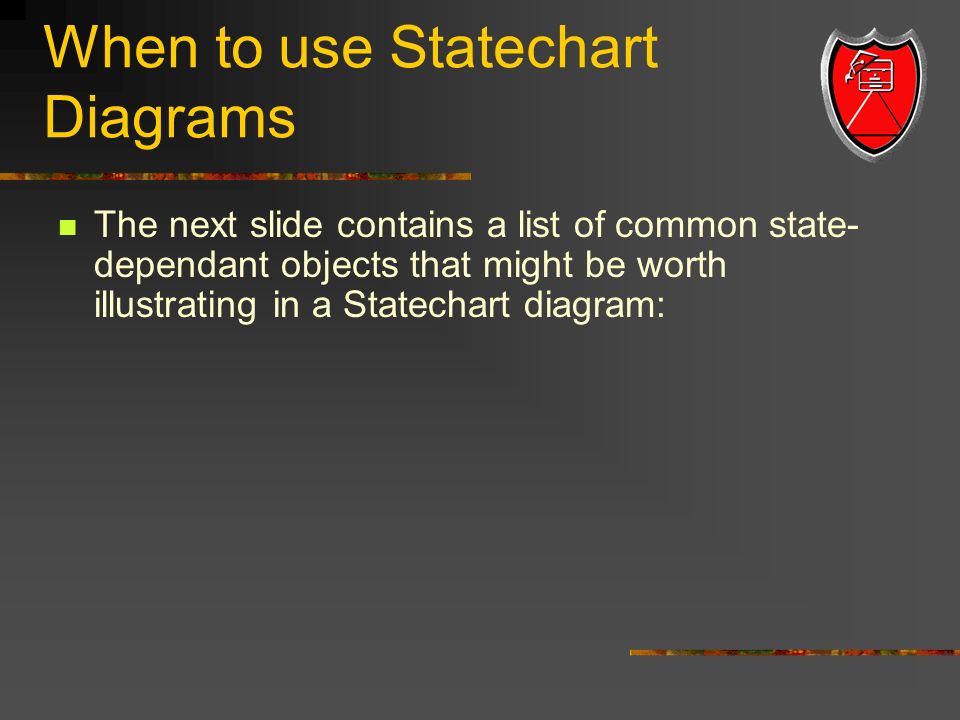 When to use Statechart Diagrams

The next slide contains a list of common state-dependant objects that might be worth illustrating in a Statechart diagram: